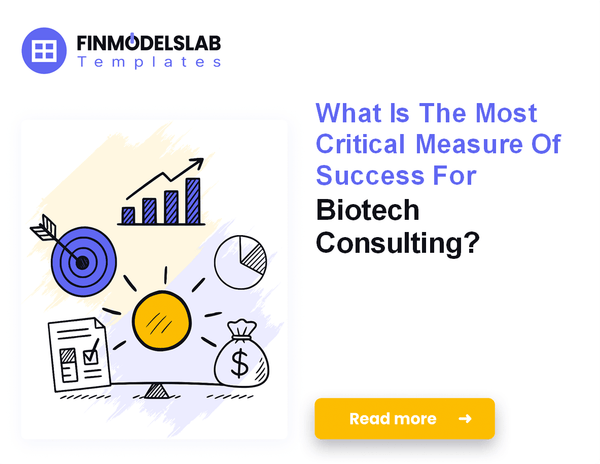 FINMODELSLAB
Templates

What Is The Most Critical Measure Of Success For Biotech Consulting?

$

Read more →